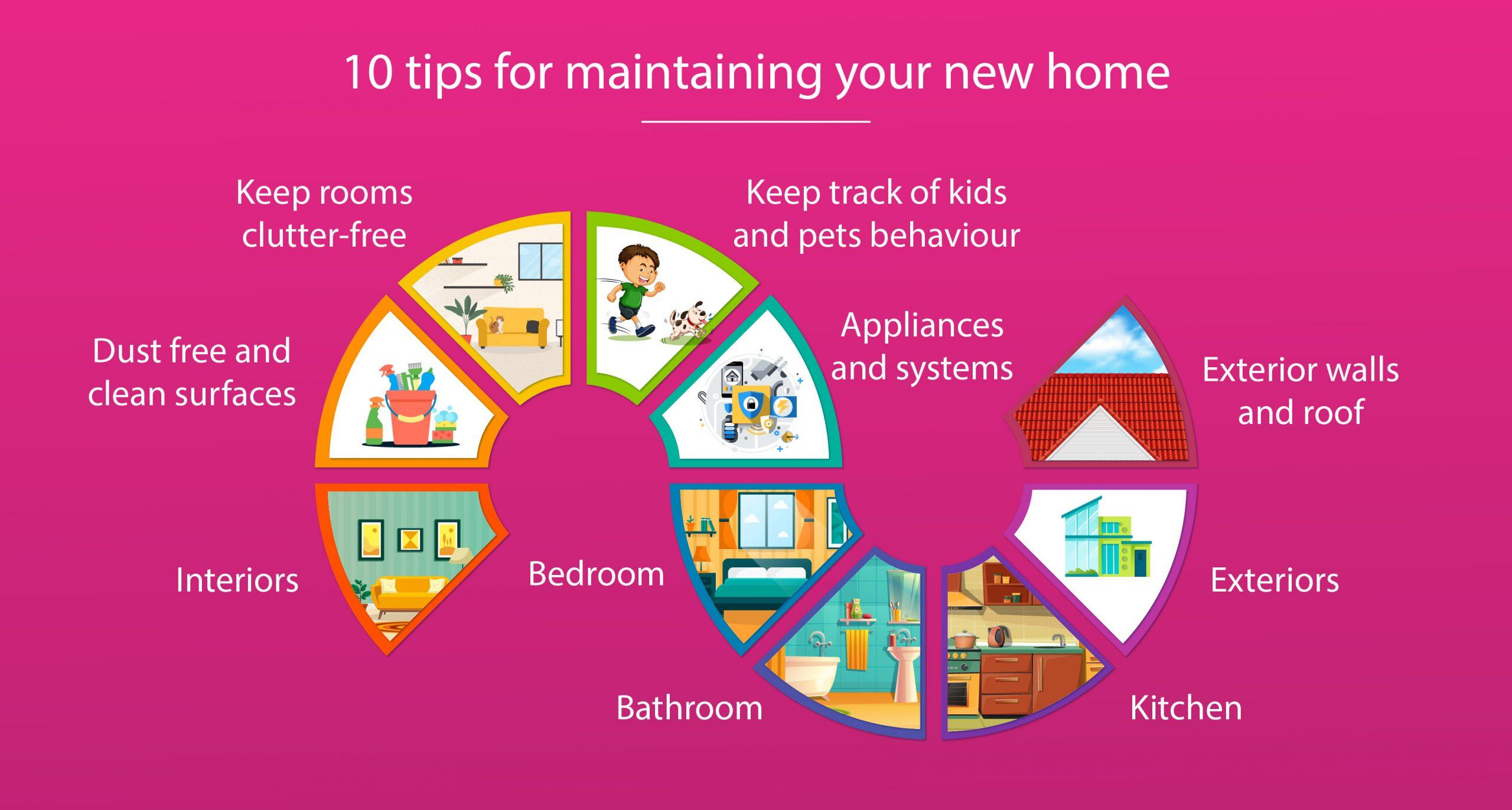 10 tips for maintaining your new home

Keep rooms clutter-free

Keep track of kids and pets behaviour

Dust free and clean surfaces

Appliances and systems

Exterior walls and roof

Interiors

Bedroom

Exteriors

Bathroom

Kitchen